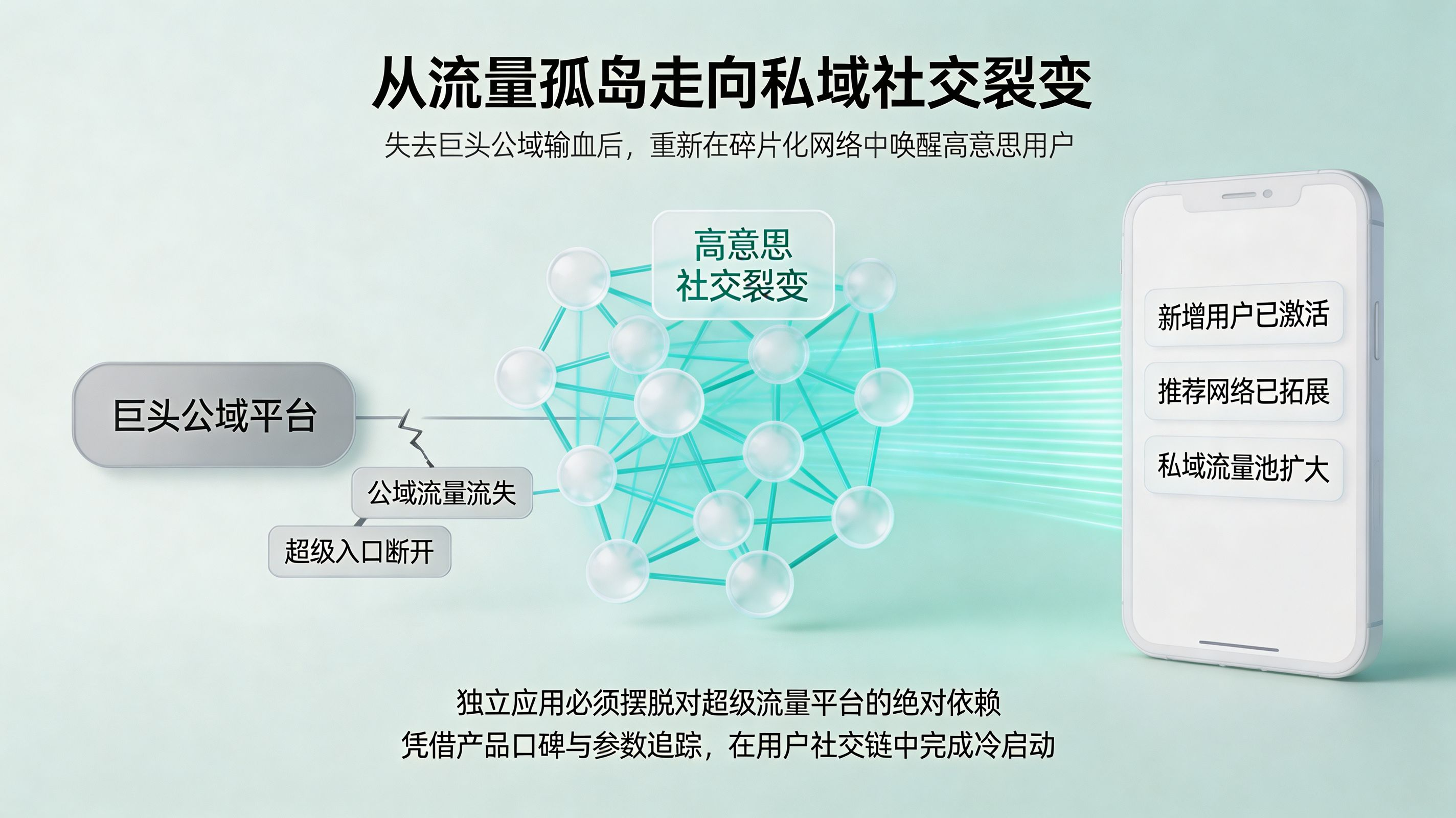 从流量孤岛走向私域社交裂变

失去巨头公域输血后，重新在碎片化网络中唤醒高意思用户

高意思
社交裂变

巨头公域平台

公域流量流失

超级入口断开

新增用户已激活

推荐网络已拓展

私域流量池扩大

独立应用必须摆脱对超级流量平台的绝对依赖
凭借产品口碑与参数追踪，在用户社交链中完成冷启动